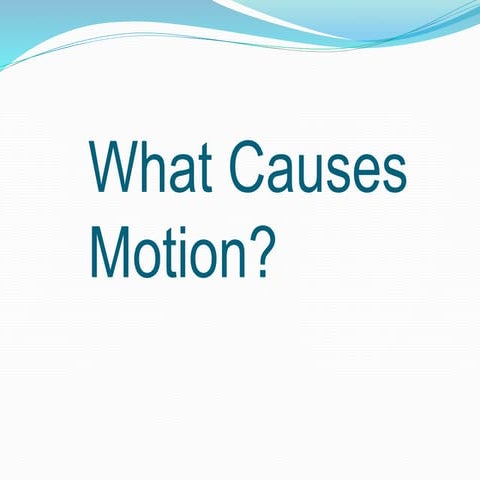 What Causes Motion?